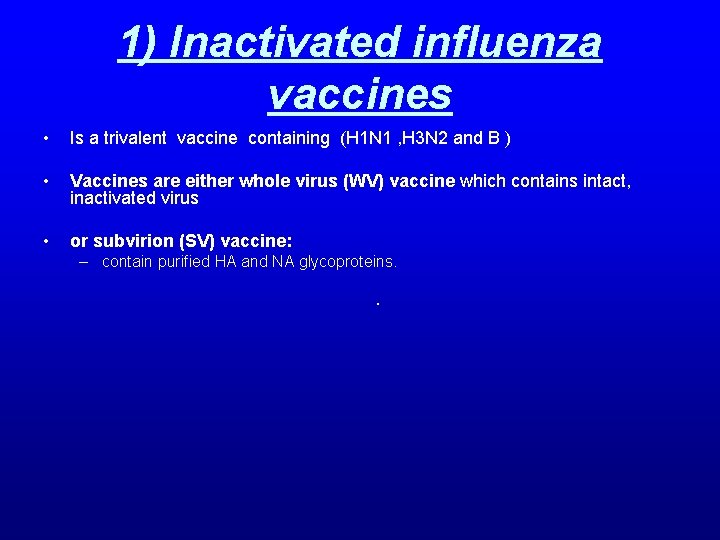 1) Inactivated influenza vaccines

• Is a trivalent vaccine containing (H1N1 ,H3N2 and B )

• Vaccines are either whole virus (WV) vaccine which contains intact, inactivated virus

• or subvirion (SV) vaccine:
– contain purified HA and NA glycoproteins.

.